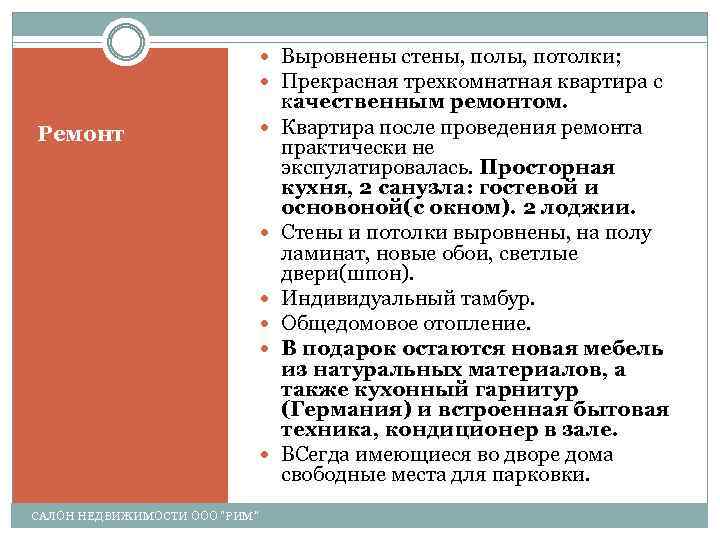 Ремонт

Выровнены стены, полы, потолки;

Прекрасная трехкомнатная квартира с качественным ремонтом.

Квартира после проведения ремонта практически не экспулатировалась. Просторная кухня, 2 санузла: гостевой и основоной(с окном). 2 лоджии.

Стены и потолки выровнены, на полу ламинат, новые обои, светлые двери(шпон).

Индивидуальный тамбур.

Общедомовое отопление.

В подарок остаются новая мебель из натуральных материалов, а также кухонный гарнитур (Германия) и встроенная бытовая техника, кондиционер в зале.

ВСегда имеющиеся во дворе дома свободные места для парковки.

САЛОН НЕДВИЖИМОСТИ ООО "РИМ"